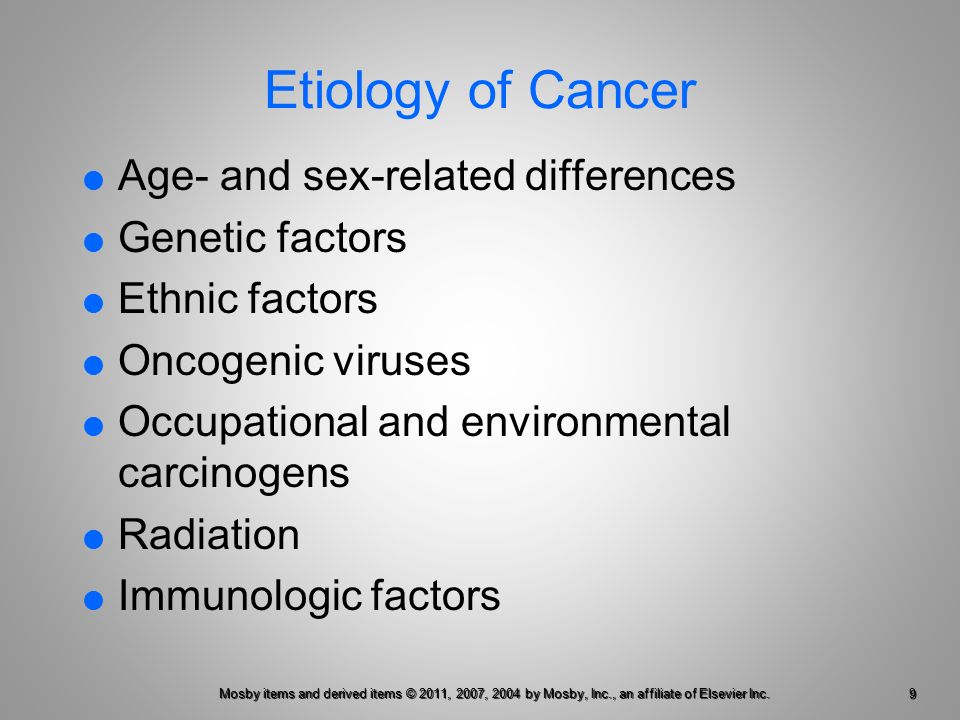 Etiology of Cancer

- Age- and sex-related differences
- Genetic factors
- Ethnic factors
- Oncogenic viruses
- Occupational and environmental carcinogens
- Radiation
- Immunologic factors

Mosby items and derived items © 2011, 2007, 2004 by Mosby, Inc., an affiliate of Elsevier Inc.

9